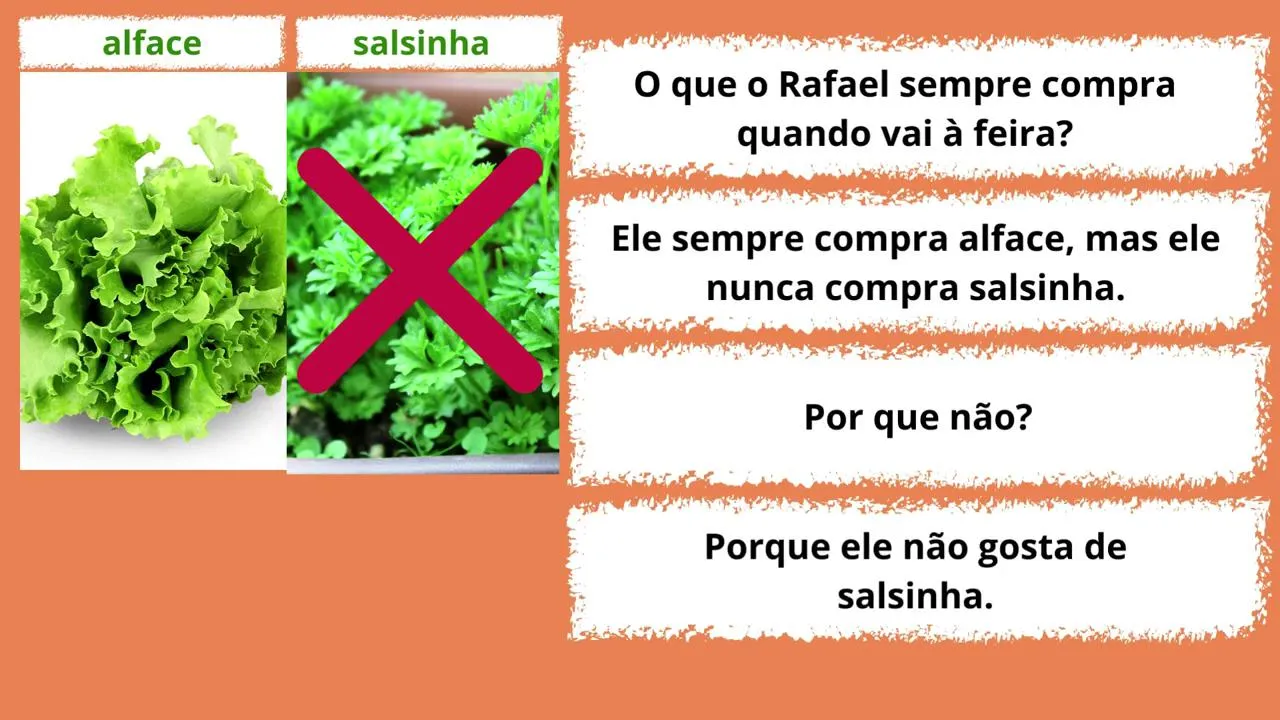 alface

salsinha

O que o Rafael sempre compra quando vai à feira?

Ele sempre compra alface, mas ele nunca compra salsinha.

Por que não?

Porque ele não gosta de salsinha.